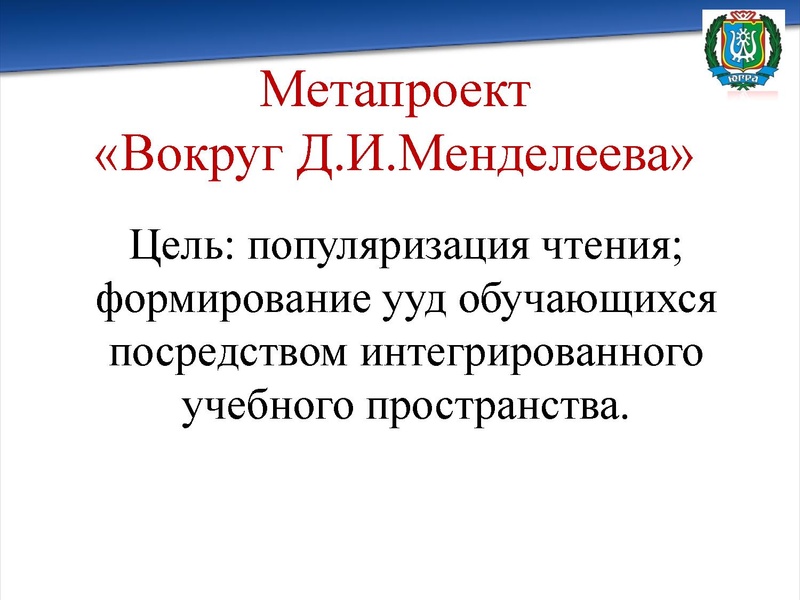 ЮГРА

Метапроект
«Вокруг Д.И.Менделеева»

Цель: популяризация чтения; формирование ууд обучающихся посредством интегрированного учебного пространства.